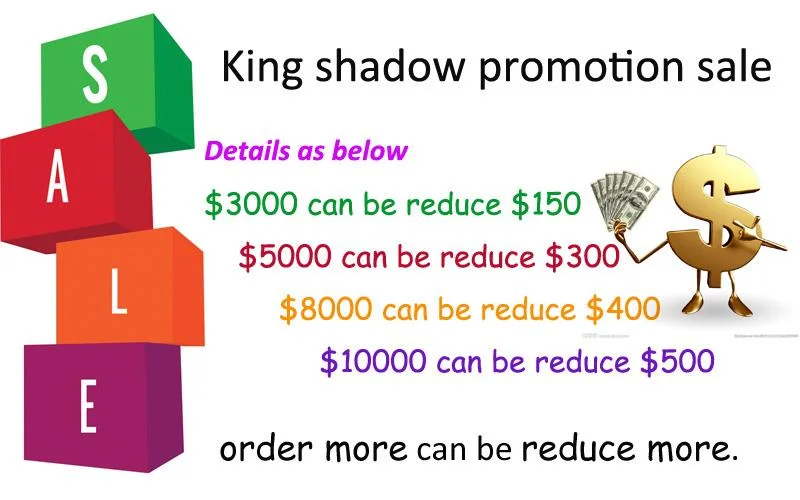 S
A
L
E

King shadow promotion sale

Details as below

\$3000 can be reduce \$150

\$5000 can be reduce \$300

\$8000 can be reduce \$400

\$10000 can be reduce \$500

order more can be reduce more.